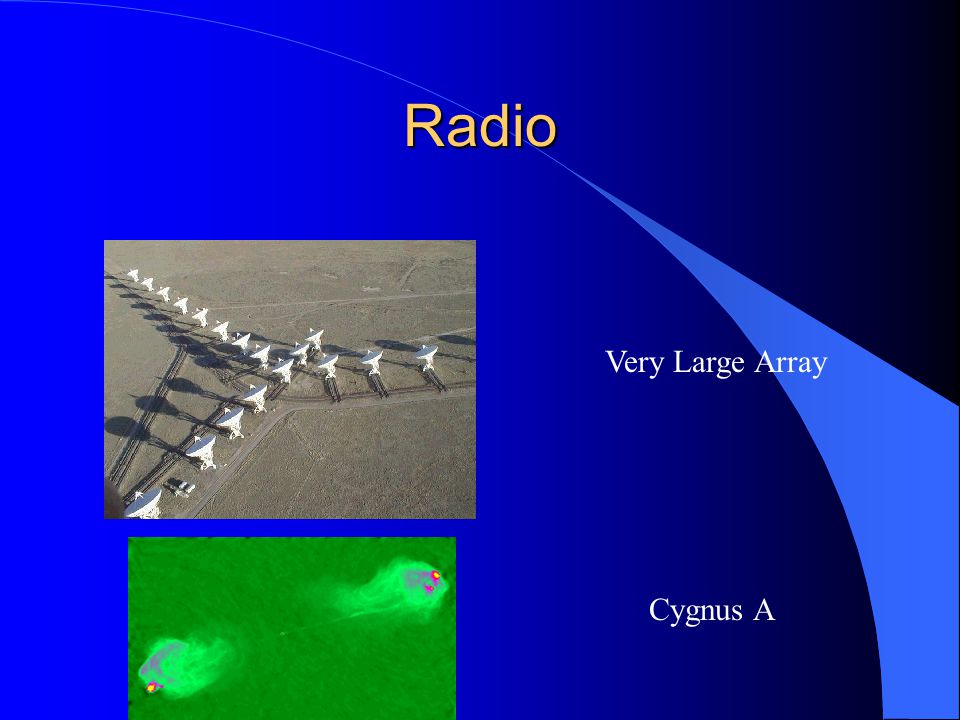 Radio

Very Large Array

Cygnus A